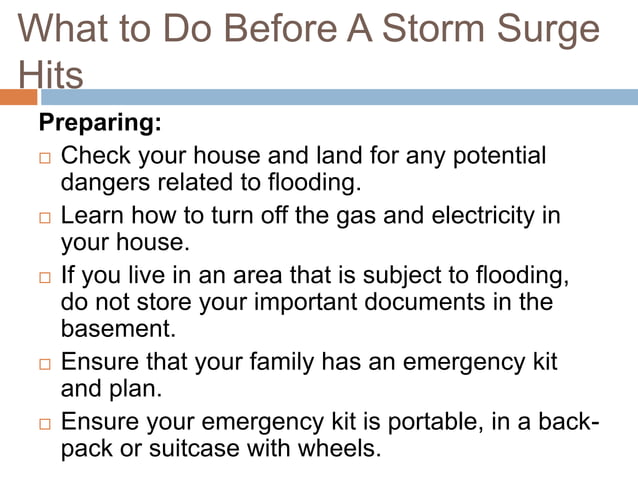 What to Do Before A Storm Surge Hits

Preparing:

□ Check your house and land for any potential dangers related to flooding.

□ Learn how to turn off the gas and electricity in your house.

□ If you live in an area that is subject to flooding, do not store your important documents in the basement.

□ Ensure that your family has an emergency kit and plan.

□ Ensure your emergency kit is portable, in a back-pack or suitcase with wheels.